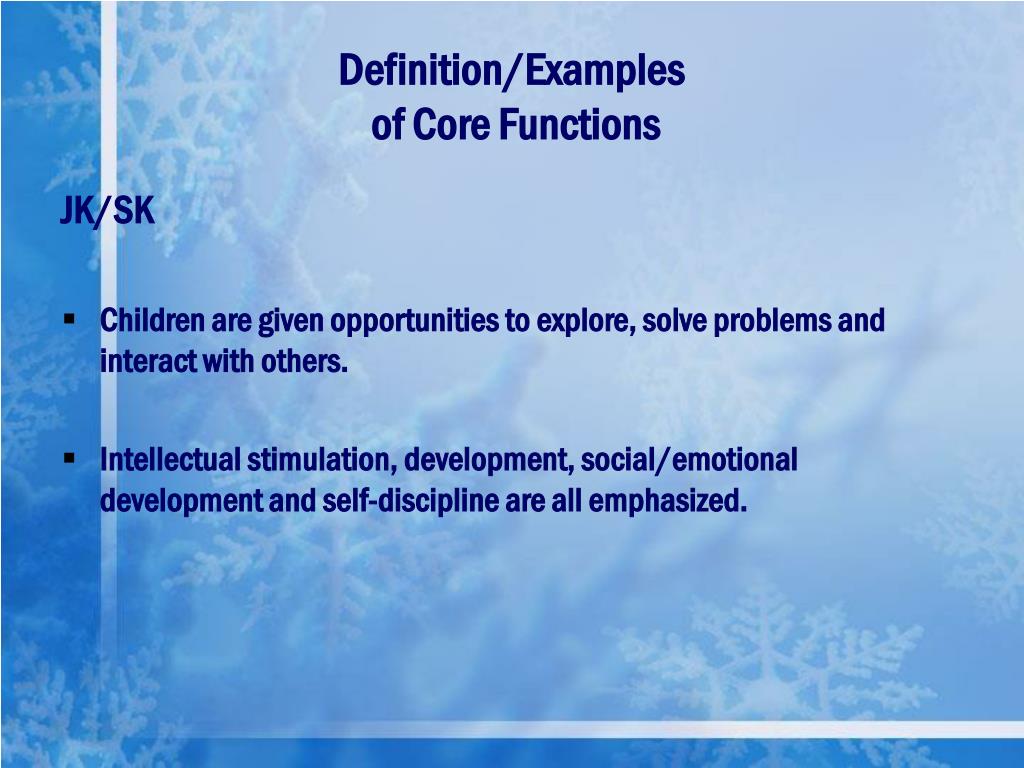 Definition/Examples
of Core Functions

JK/SK

▪ Children are given opportunities to explore, solve problems and interact with others.

▪ Intellectual stimulation, development, social/emotional development and self-discipline are all emphasized.